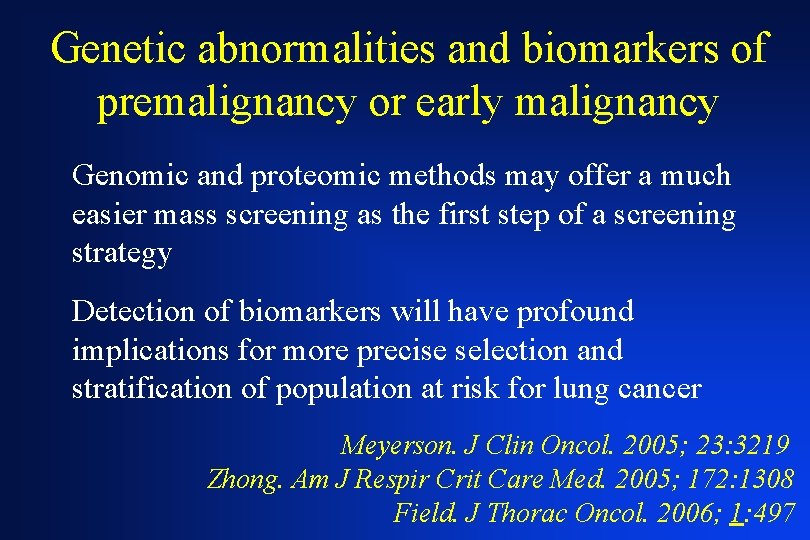 Genetic abnormalities and biomarkers of premalignancy or early malignancy

Genomic and proteomic methods may offer a much easier mass screening as the first step of a screening strategy

Detection of biomarkers will have profound implications for more precise selection and stratification of population at risk for lung cancer

Meyerson. J Clin Oncol. 2005; 23:3219
Zhong. Am J Respir Crit Care Med. 2005; 172:1308
Field. J Thorac Oncol. 2006; 1:497